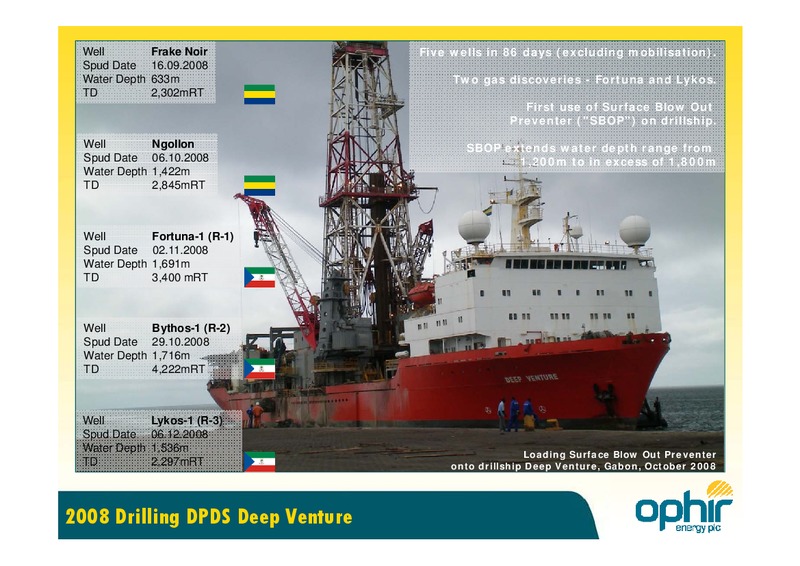 | Well | Frake Noir |
|---|---|
| Spud Date | 16.09.2008 |
| Water Depth | 633m |
| TD | 2,302mRT |

| Well | Ngollon |
|---|---|
| Spud Date | 06.10.2008 |
| Water Depth | 1,422m |
| TD | 2,845mRT |

| Well | Fortuna-1 (R-1) |
|---|---|
| Spud Date | 02.11.2008 |
| Water Depth | 1,691m |
| TD | 3,400 mRT |

| Well | Bythos-1 (R-2) |
|---|---|
| Spud Date | 29.10.2008 |
| Water Depth | 1,716m |
| TD | 4,222mRT |

| Well | Lykos-1 (R-3) |
|---|---|
| Spud Date | 06.12.2008 |
| Water Depth | 1,536m |
| TD | 2,297mRT |

Five wells in 86 days (excluding mobilisation).

Two gas discoveries - Fortuna and Lykos.

First use of Surface Blow Out Preventer ("SBOP") on drillship.

SBOP extends water depth range from 1,200m to in excess of 1,800m

DEEP VENTURE

Loading Surface Blow Out Preventer onto drillship Deep Venture, Gabon, October 2008

2008 Drilling DPDS Deep Venture

ophir energy plc